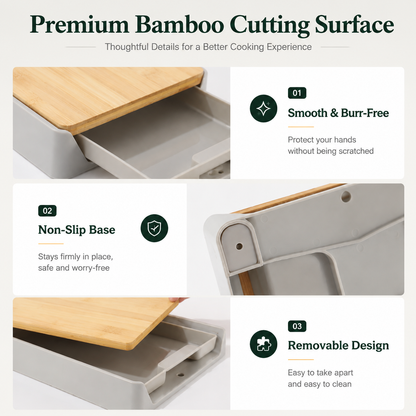 Premium Bamboo Cutting Surface

Thoughtful Details for a Better Cooking Experience

01

Smooth & Burr-Free

Protect your hands without being scratched

02

Non-Slip Base

Stays firmly in place, safe and worry-free

03

Removable Design

Easy to take apart and easy to clean